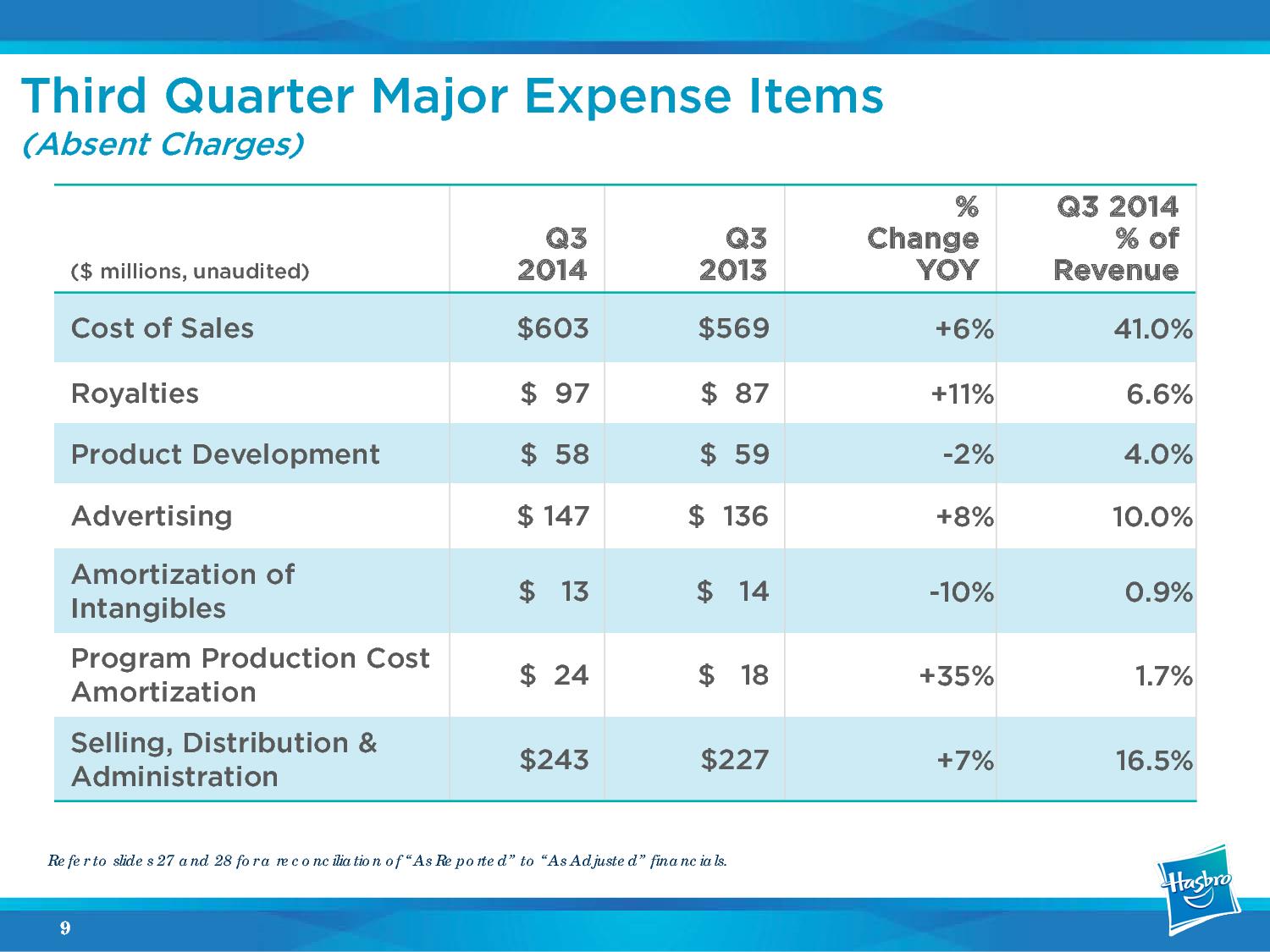 Third Quarter Major Expense Items
(Absent Charges)

| ($ millions, unaudited) | Q3 2014 | Q3 2013 | % Change YOY | Q3 2014 % of Revenue |
|---|---|---|---|---|
| Cost of Sales | $603 | $569 | +6% | 41.0% |
| Royalties | $ 97 | $ 87 | +11% | 6.6% |
| Product Development | $ 58 | $ 59 | -2% | 4.0% |
| Advertising | $ 147 | $ 136 | +8% | 10.0% |
| Amortization of Intangibles | $ 13 | $ 14 | -10% | 0.9% |
| Program Production Cost Amortization | $ 24 | $ 18 | +35% | 1.7% |
| Selling, Distribution & Administration | $243 | $227 | +7% | 16.5% |

Refer to slides 27 and 28 for a reconciliation of "As Reported" to "As Adjusted" financials.

Hasbro

9